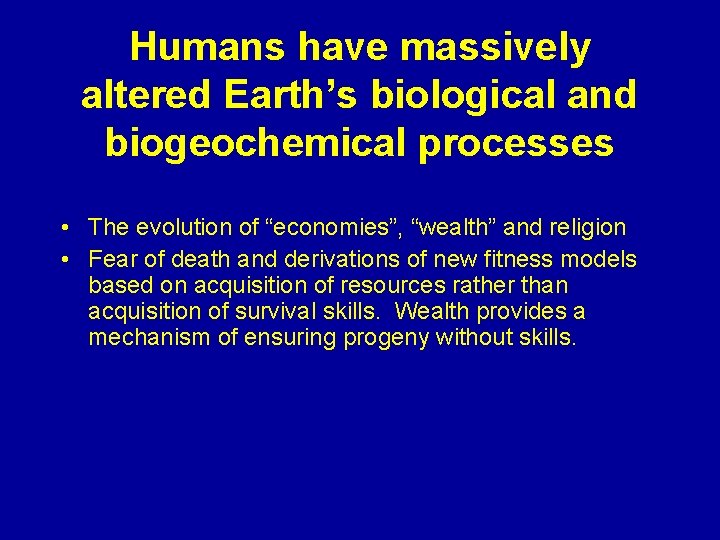 Humans have massively altered Earth’s biological and biogeochemical processes

• The evolution of “economies”, “wealth” and religion
• Fear of death and derivations of new fitness models based on acquisition of resources rather than acquisition of survival skills. Wealth provides a mechanism of ensuring progeny without skills.